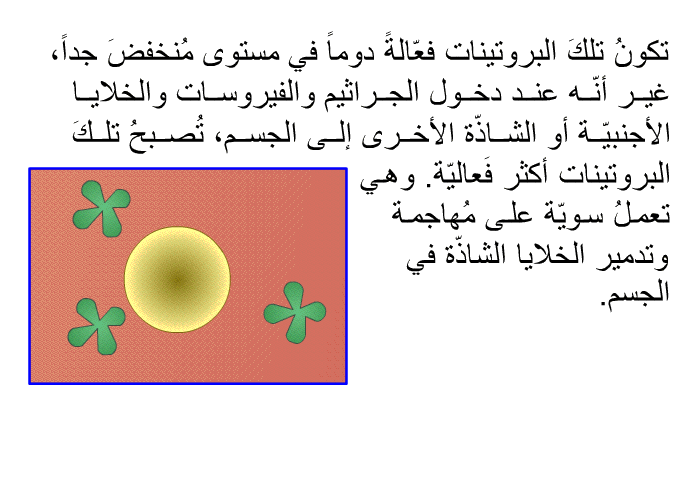 تكونُ تلكَ البروتينات فعّالةً دوماً في مستوى مُنخفضَ جداً، غير أنّه عند دخول الجراثيم والفيروسات والخلايا الأجنبيّة أو الشاذّة الأخرى إلى الجسم، تُصبحُ تلكَ البروتينات أكثر فَعاليّة. وهي تعملُ سويّة على مُهاجمة وتدمير الخلايا الشاذّة في الجسم.